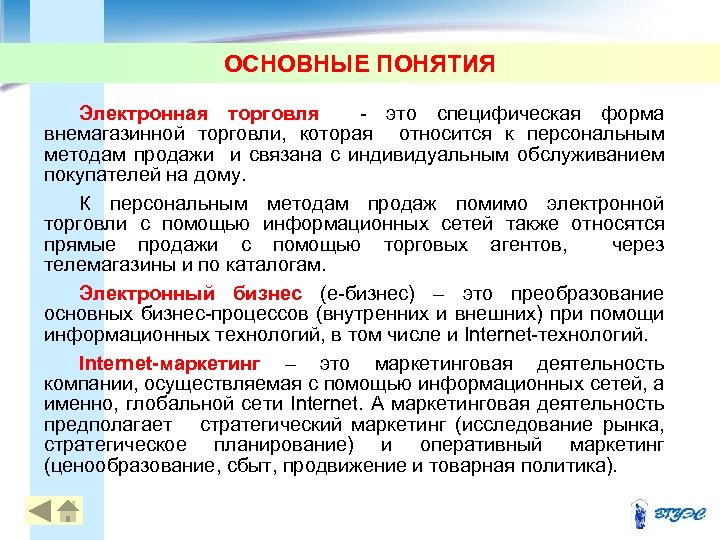 ОСНОВНЫЕ ПОНЯТИЯ

Электронная торговля - это специфическая форма внемагазинной торговли, которая относится к персональным методам продажи и связана с индивидуальным обслуживанием покупателей на дому.

К персональным методам продаж помимо электронной торговли с помощью информационных сетей также относятся прямые продажи с помощью торговых агентов, через телемагазины и по каталогам.

Электронный бизнес (е-бизнес) – это преобразование основных бизнес-процессов (внутренних и внешних) при помощи информационных технологий, в том числе и Internet-технологий.

Internet-маркетинг – это маркетинговая деятельность компании, осуществляемая с помощью информационных сетей, а именно, глобальной сети Internet. А маркетинговая деятельность предполагает стратегический маркетинг (исследование рынка, стратегическое планирование) и оперативный маркетинг (ценообразование, сбыт, продвижение и товарная политика).

ВГУЭС